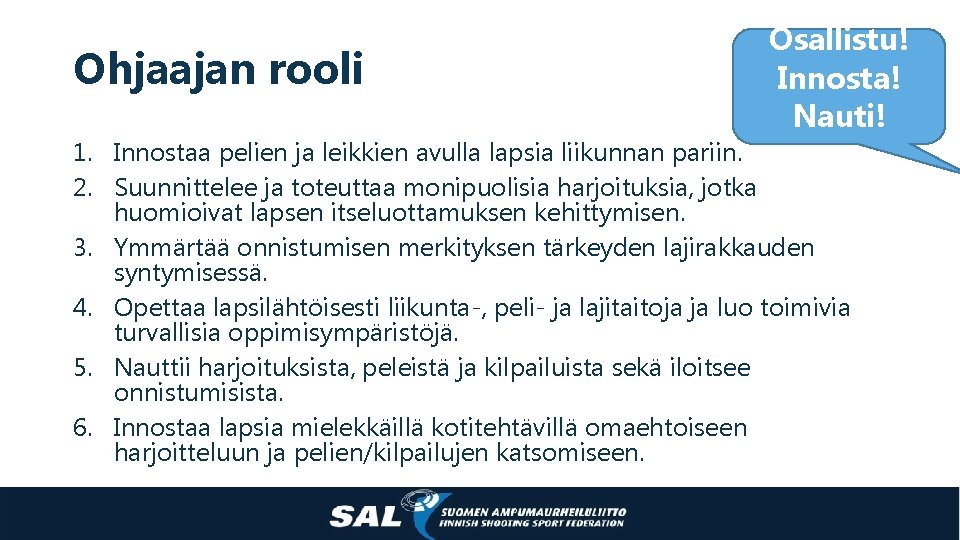 Ohjaajan rooli

Osallistu! Innosta! Nauti!

1. Innostaa pelien ja leikkien avulla lapsia liikunnan pariin.
2. Suunnittelee ja toteuttaa monipuolisia harjoituksia, jotka huomioivat lapsen itseluottamuksen kehittymisen.
3. Ymmärtää onnistumisen merkityksen tärkeyden lajirakkauden syntymisessä.
4. Opettaa lapsilähtöisesti liikunta-, peli- ja lajitaitoja ja luo toimivia turvallisia oppimisympäristöjä.
5. Nauttii harjoituksista, peleistä ja kilpailuista sekä iloitsee onnistumisista.
6. Innostaa lapsia mielekkäillä kotitehtävillä omaehtoiseen harjoitteluun ja pelien/kilpailujen katsomiseen.

SAL SUOMEN AMPUMAURHEILULIITTO FINNISH SHOOTING SPORT FEDERATION